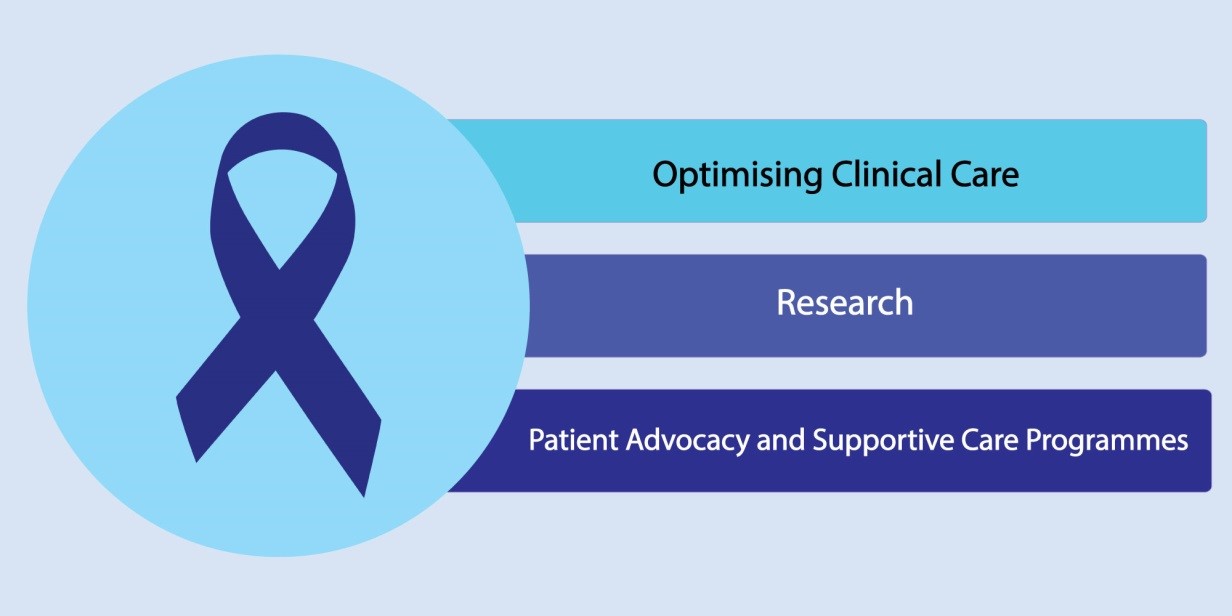 Optimising Clinical Care

Research

Patient Advocacy and Supportive Care Programmes